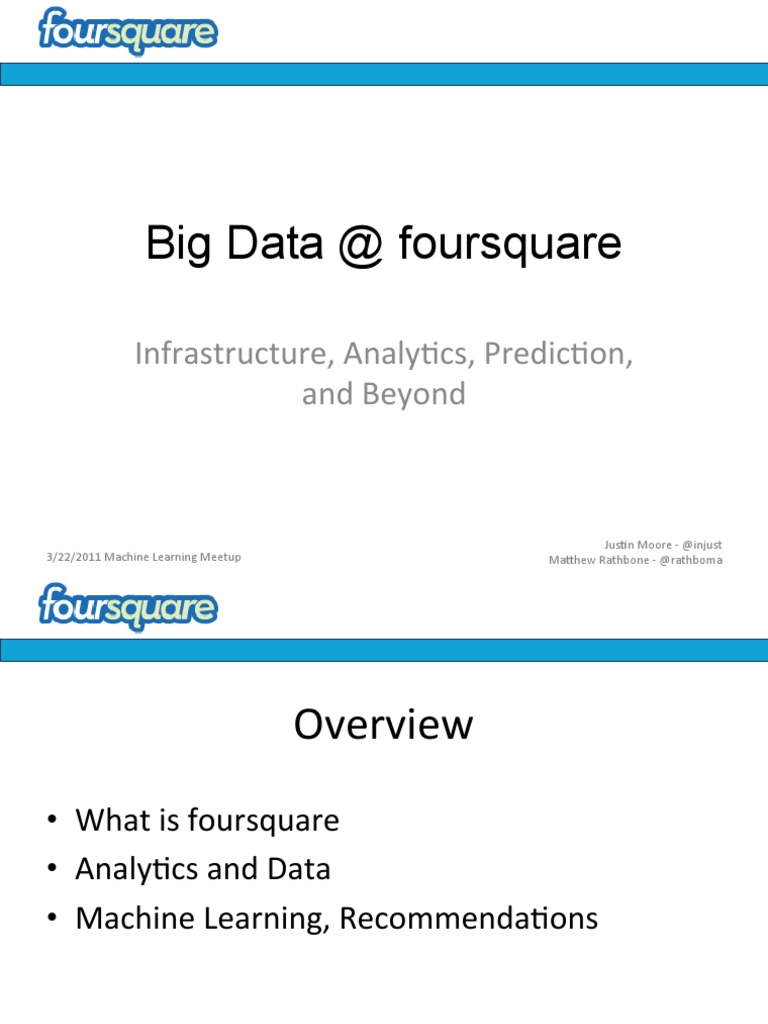 foursquare

Big Data @ foursquare

Infrastructure, Analytics, Prediction, and Beyond

3/22/2011 Machine Learning Meetup

Justin Moore - @injust
Matthew Rathbone - @rathboma

foursquare

Overview

• What is foursquare
• Analytics and Data
• Machine Learning, Recommendations